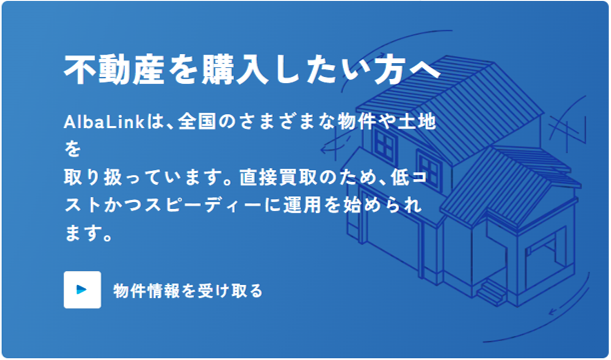 不動産を購入したい方へ

AlbaLinkは、全国のさまざまな物件や土地を
取り扱っています。直接買取のため、低コストかつスピーディーに運用を始められます。

物件情報を受け取る